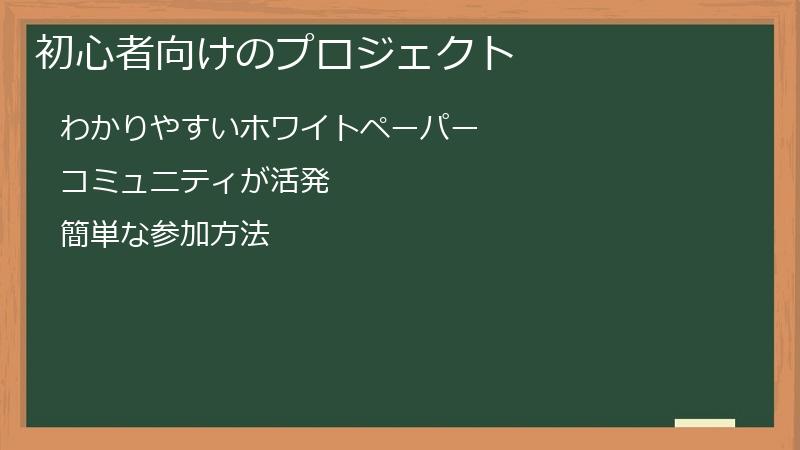 初心者向けのプロジェクト

わかりやすいホワイトペーパー

コミュニティが活発

簡単な参加方法